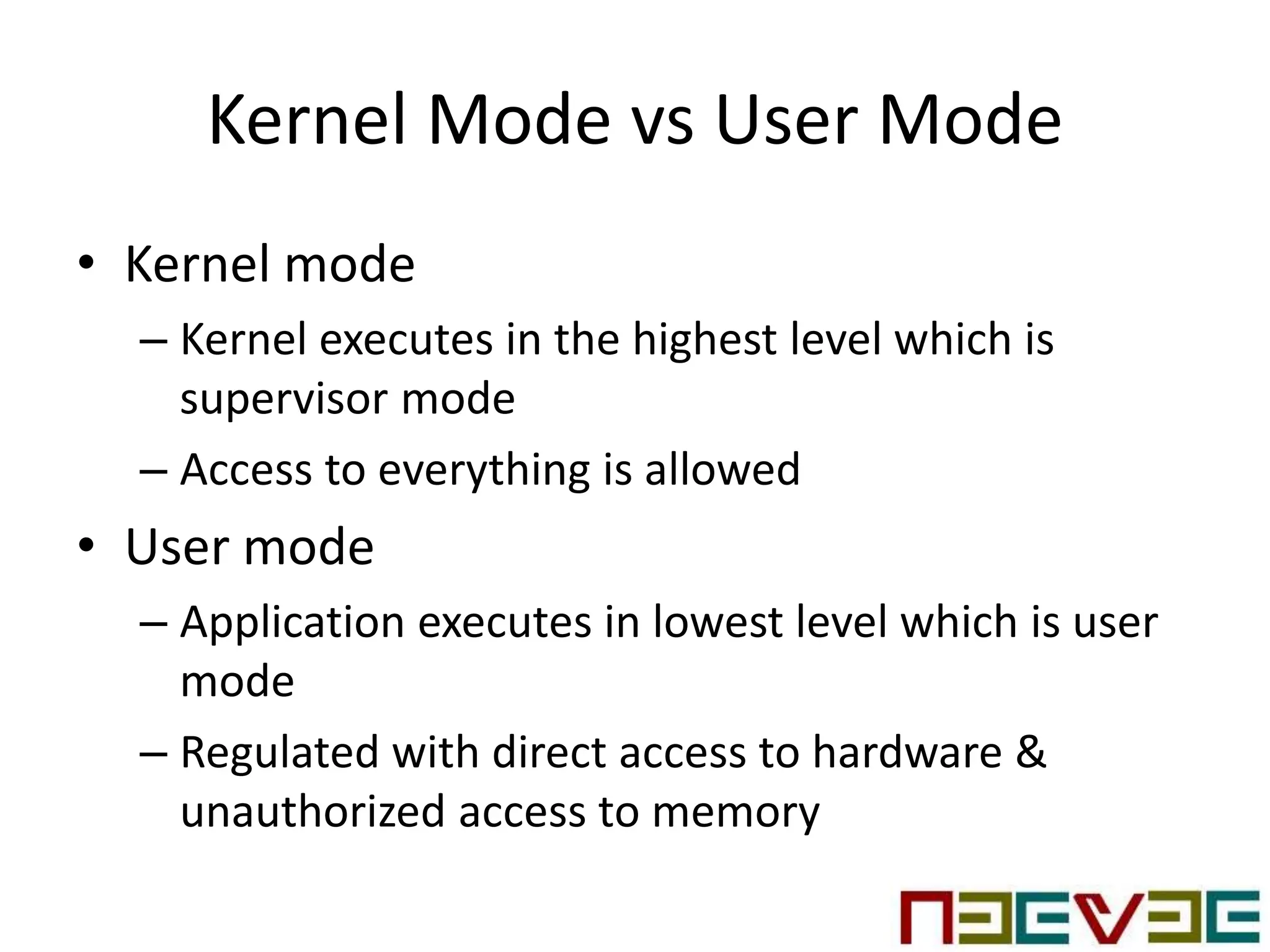 Kernel Mode vs User Mode

• Kernel mode

– Kernel executes in the highest level which is supervisor mode

– Access to everything is allowed

• User mode

– Application executes in lowest level which is user mode

– Regulated with direct access to hardware & unauthorized access to memory

NEEVEE